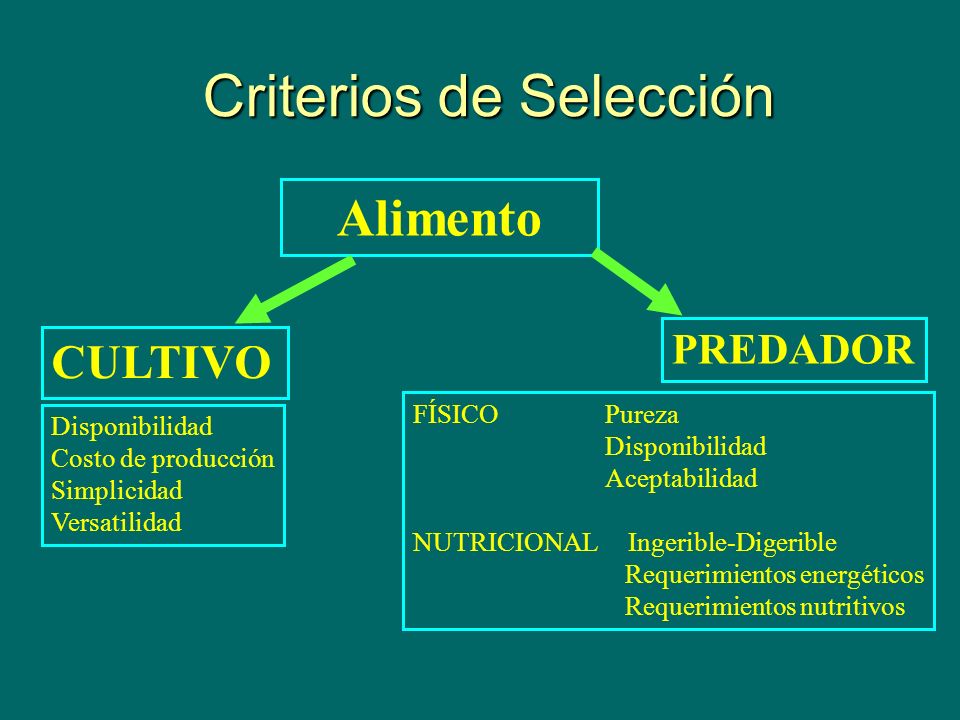 Criterios de Selección

Alimento

CULTIVO

Disponibilidad
Costo de producción
Simplicidad
Versatilidad

PREDADOR

FÍSICO Pureza
Disponibilidad
Aceptabilidad

NUTRICIONAL Ingerible-Digerible
Requerimientos energéticos
Requerimientos nutritivos